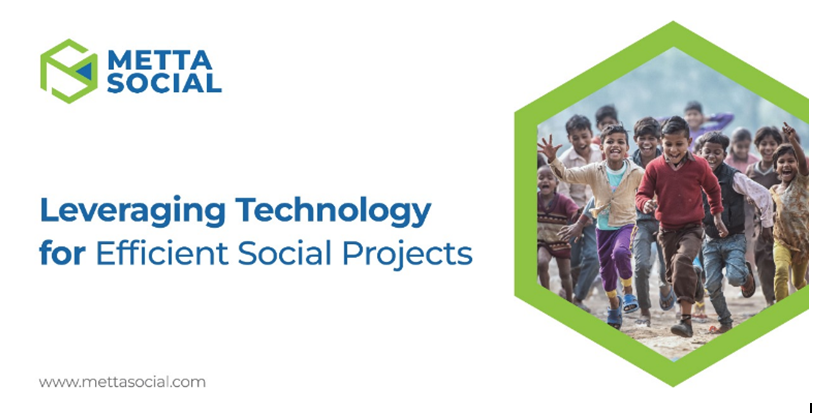 METTA
SOCIAL

Leveraging Technology
for Efficient Social Projects

www.mettasocial.com